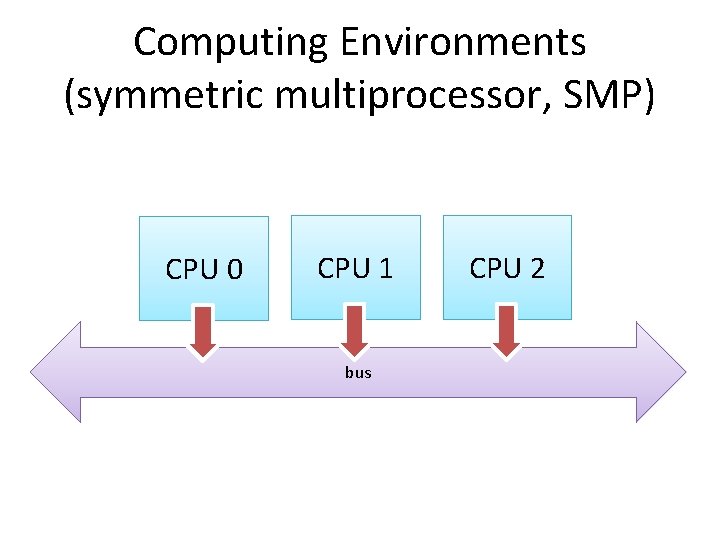 Computing Environments
(symmetric multiprocessor, SMP)

CPU 0

CPU 1

CPU 2

bus